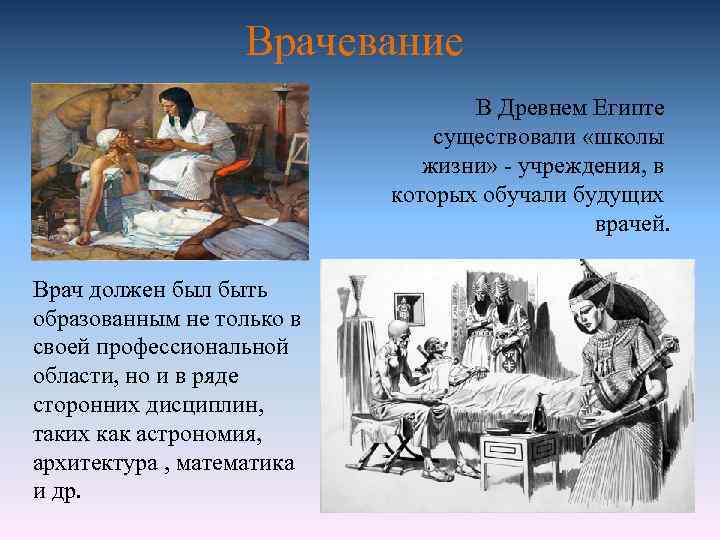 Врачевание

В Древнем Египте существовали «школы жизни» - учреждения, в которых обучали будущих врачей.

Врач должен был быть образованным не только в своей профессиональной области, но и в ряде сторонних дисциплин, таких как астрономия, архитектура , математика и др.